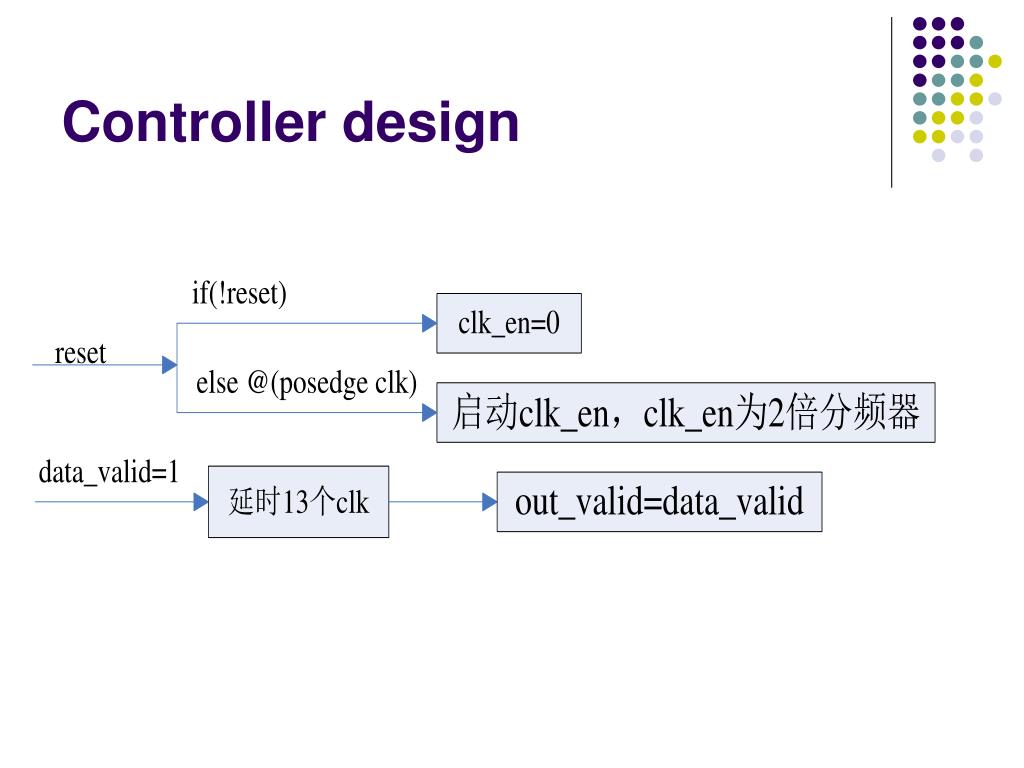 Controller design

if(!reset)

clk_en=0

reset

else @(posedge clk)

启动clk_en，clk_en为2倍分频器

data_valid=1

延时13个clk

out_valid=data_valid